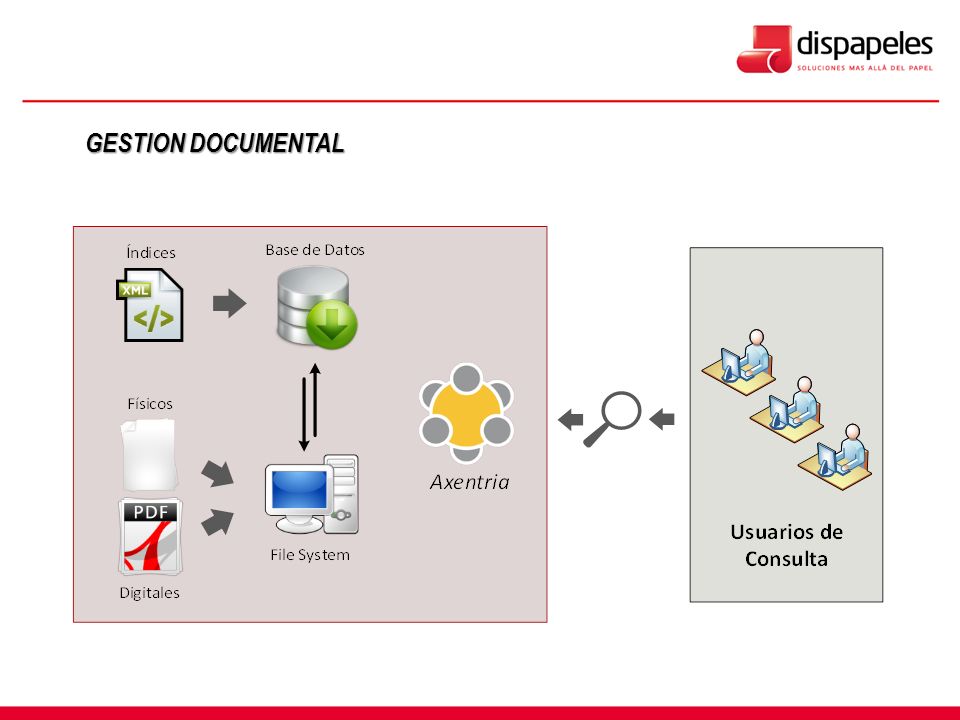 dispapeles
SOLUCIONES MAS ALLÁ DEL PAPEL

GESTION DOCUMENTAL

Índices

XML

</>

Base de Datos

Físicos

PDF

Digitales

File System

Axentria

Usuarios de Consulta